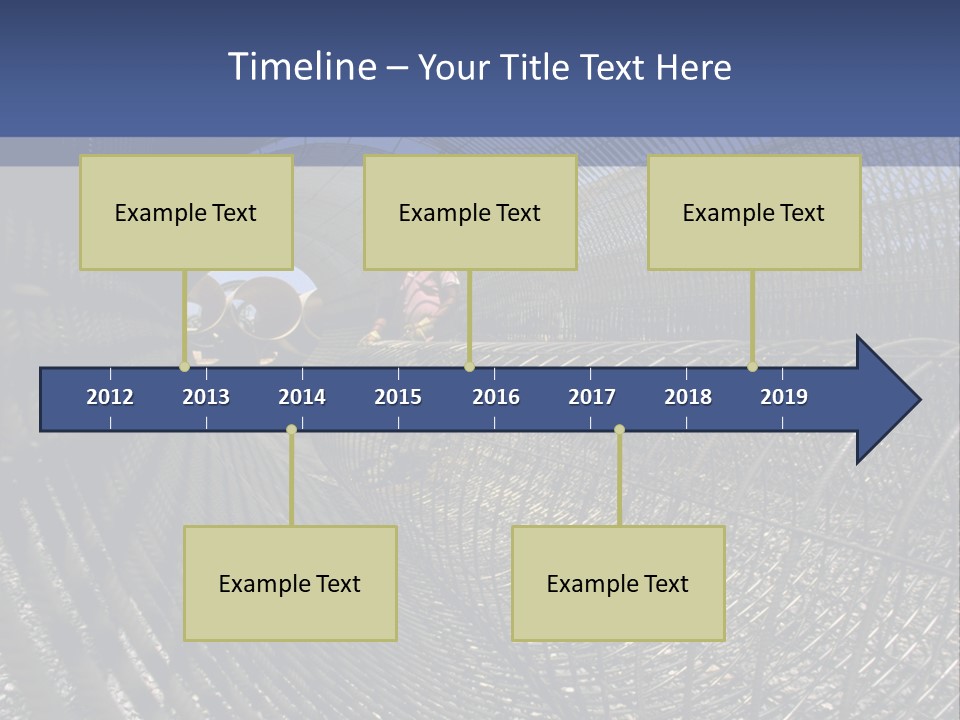 Timeline – Your Title Text Here

Example Text

Example Text

Example Text

2012
2013
2014
2015
2016
2017
2018
2019

Example Text

Example Text